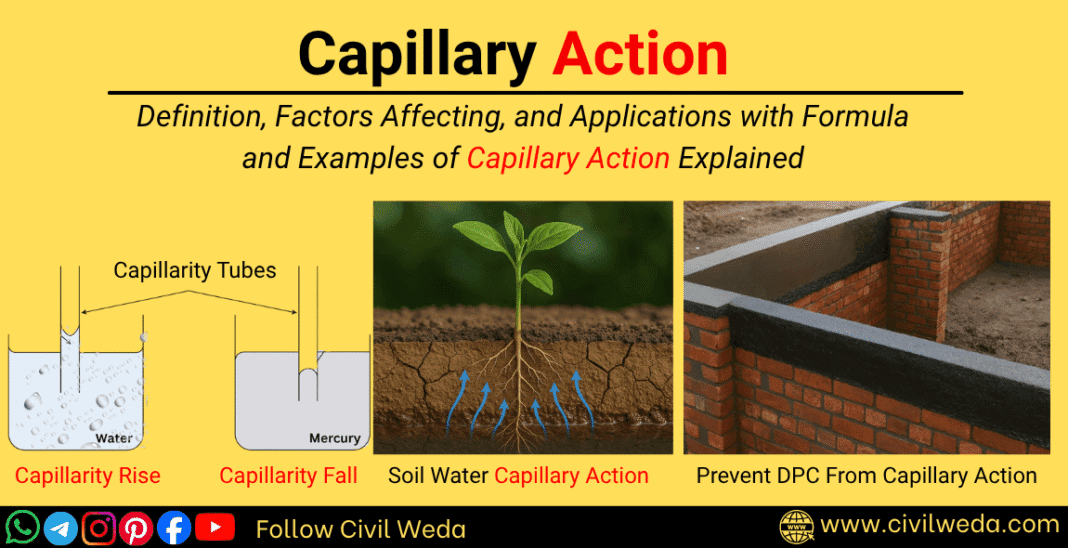 Capillary Action

Definition, Factors Affecting, and Applications with Formula and Examples of Capillary Action Explained

Capillarity Tubes

Water

Mercury

Capillarity Rise

Capillarity Fall

Soil Water Capillary Action

Prevent DPC From Capillary Action

Follow Civil Weda

WWW

www.civilweda.com